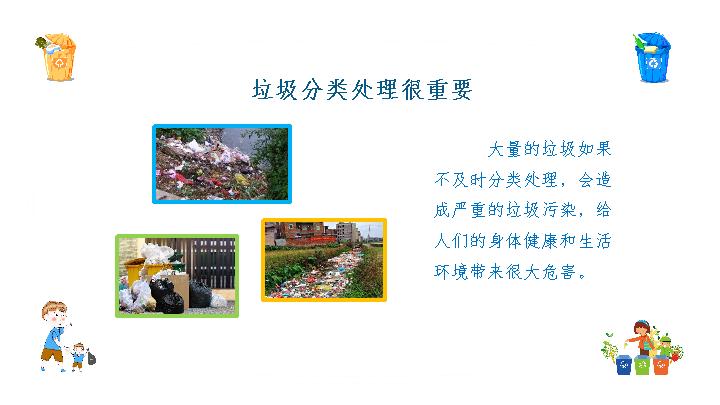 垃圾分类处理很重要

大量的垃圾如果不及时分类处理，会造成严重的垃圾污染，给人们的身体健康和生活环境带来很大危害。